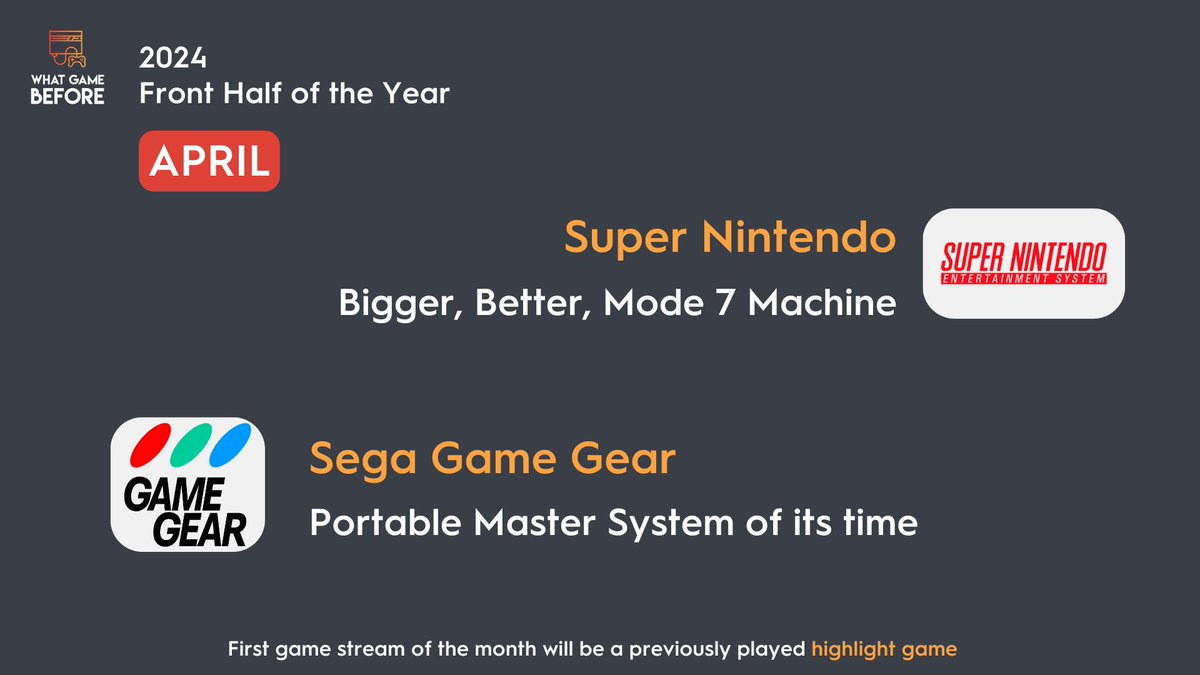 WHAT GAME BEFORE

2024
Front Half of the Year

APRIL

Super Nintendo

Bigger, Better, Mode 7 Machine

SUPER NINTENDO
ENTERTAINMENT SYSTEM

GAME GEAR

Sega Game Gear

Portable Master System of its time

First game stream of the month will be a previously played highlight game